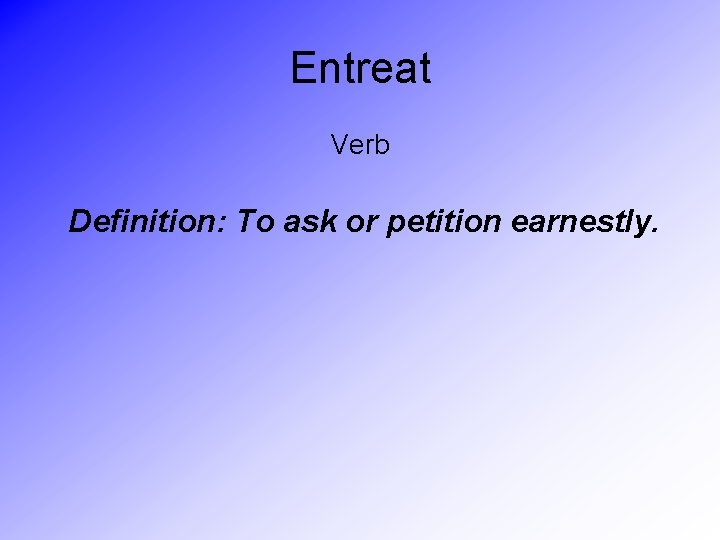 Entreat

Verb

Definition: To ask or petition earnestly.